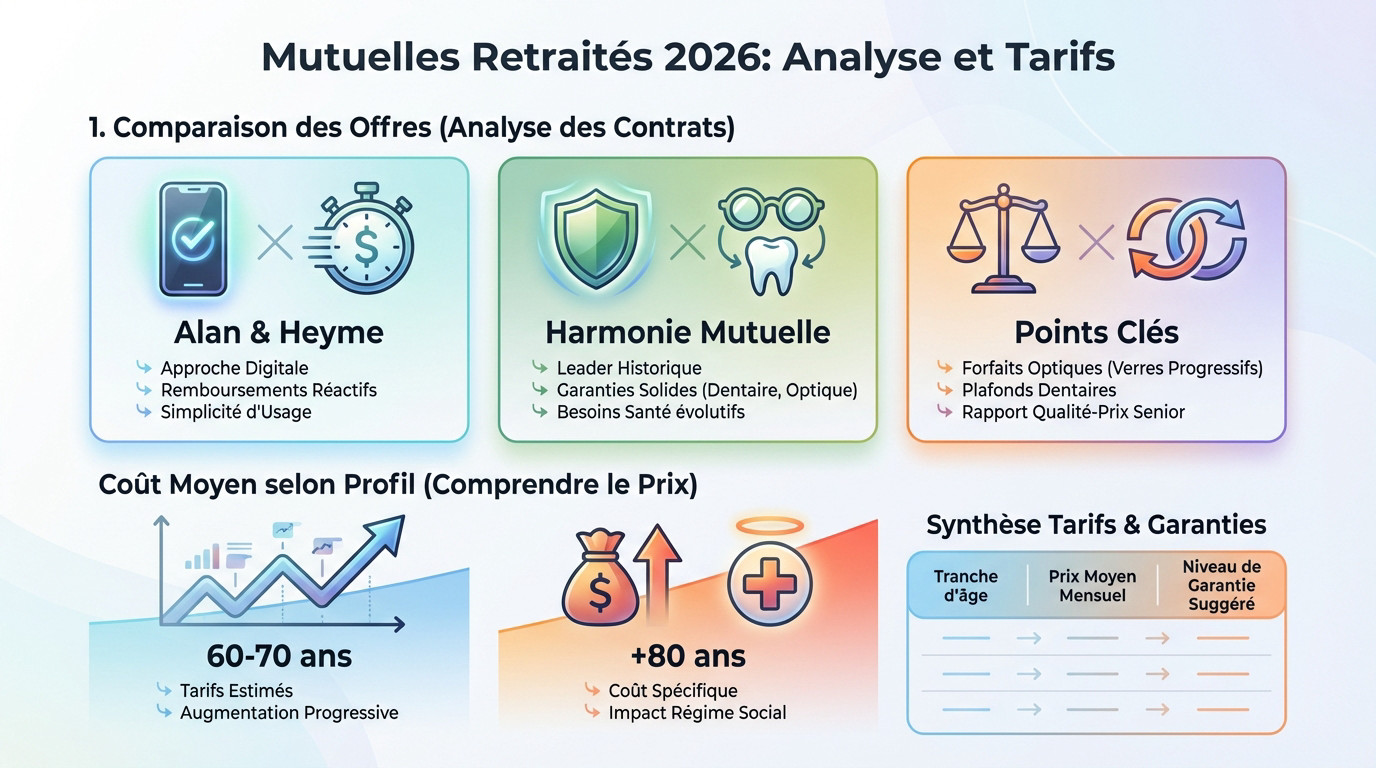 Mutuelles Retraités 2026: Analyse et Tarifs

1. Comparaison des Offres (Analyse des Contrats)

Alan & Heyme
Approche Digitale
Remboursements Réactifs
Simplicité d'Usage

Harmonie Mutuelle
Leader Historique
Garanties Solides (Dentaire, Optique)
Besoins Santé évolutifs

Points Clés
Forfaits Optiques (Verres Progressifs)
Plafonds Dentaires
Rapport Qualité-Prix Senior

Coût Moyen selon Profil (Comprendre le Prix)

60-70 ans
Tarifs Estimés
Augmentation Progressive

+80 ans
Coût Spécifique
Impact Régime Social

Synthèse Tarifs & Garanties

| Tranche d'âge | Prix Moyen Mensuel | Niveau de Garantie Suggéré |
|---|---|---|
| | | |
| | | |
| | | |